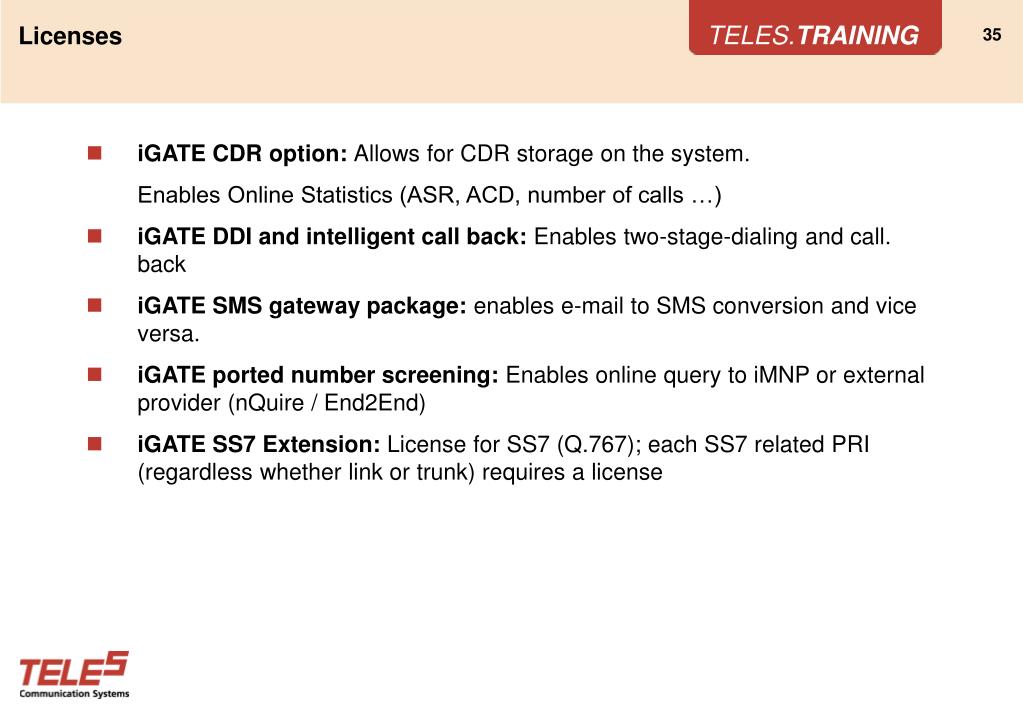 Licenses

TELES.TRAINING

35

iGATE CDR option: Allows for CDR storage on the system.

Enables Online Statistics (ASR, ACD, number of calls …)

iGATE DDI and intelligent call back: Enables two-stage-dialing and call. back

iGATE SMS gateway package: enables e-mail to SMS conversion and vice versa.

iGATE ported number screening: Enables online query to iMNP or external provider (nQuire / End2End)

iGATE SS7 Extension: License for SS7 (Q.767); each SS7 related PRI (regardless whether link or trunk) requires a license

TELES
Communication Systems